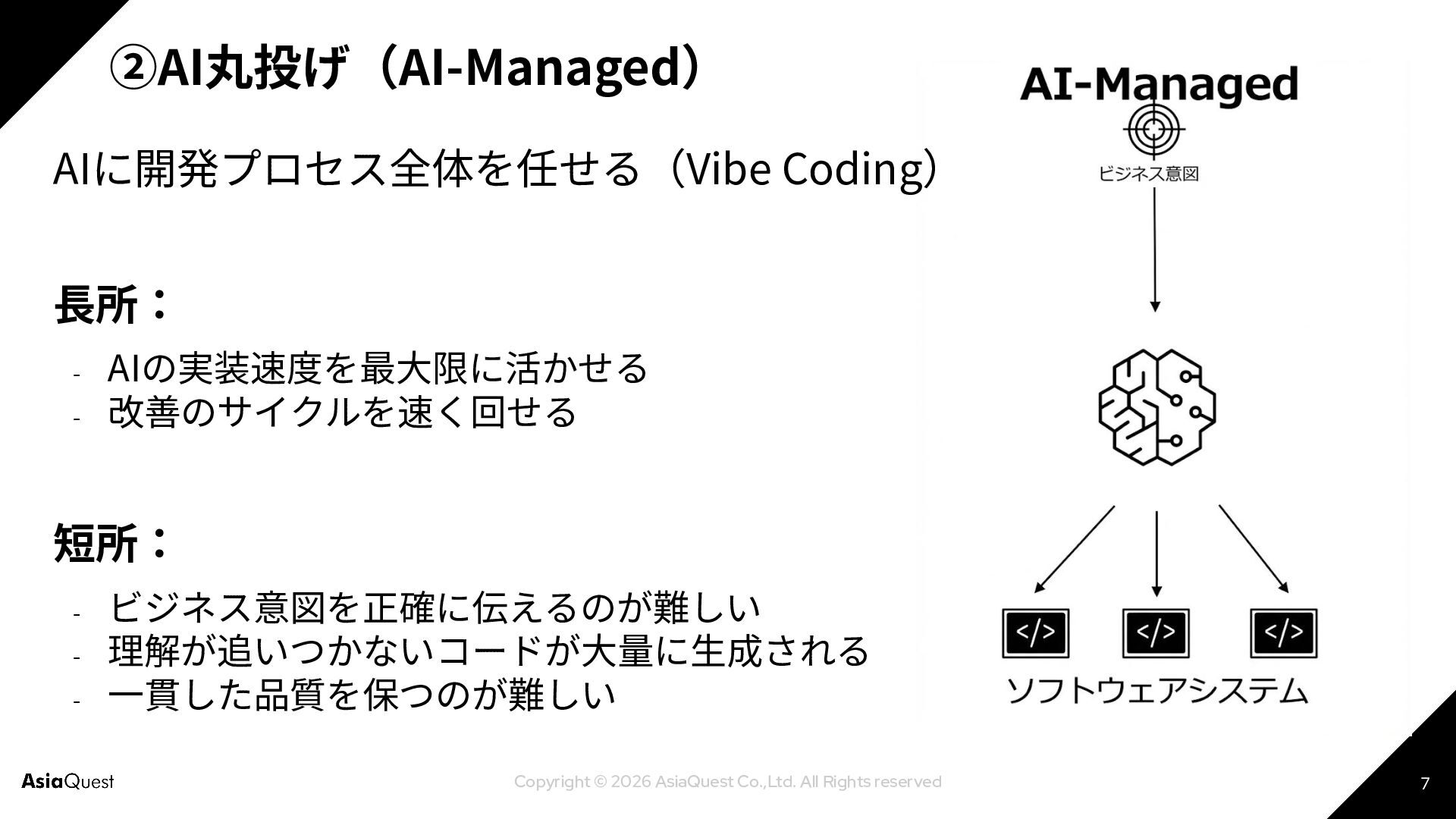 ②AI丸投げ（AI-Managed）

AIに開発プロセス全体を任せる（Vibe Coding）

長所：

- AIの実装速度を最大限に活かせる
- 改善のサイクルを速く回せる

短所：

- ビジネス意図を正確に伝えるのが難しい
- 理解が追いつかないコードが大量に生成される
- 一貫した品質を保つのが難しい

AI-Managed

ビジネス意図

</>

</>

</>

ソフトウェアシステム

AsiaQuest

Copyright © 2026 AsiaQuest Co.,Ltd. All Rights reserved

7